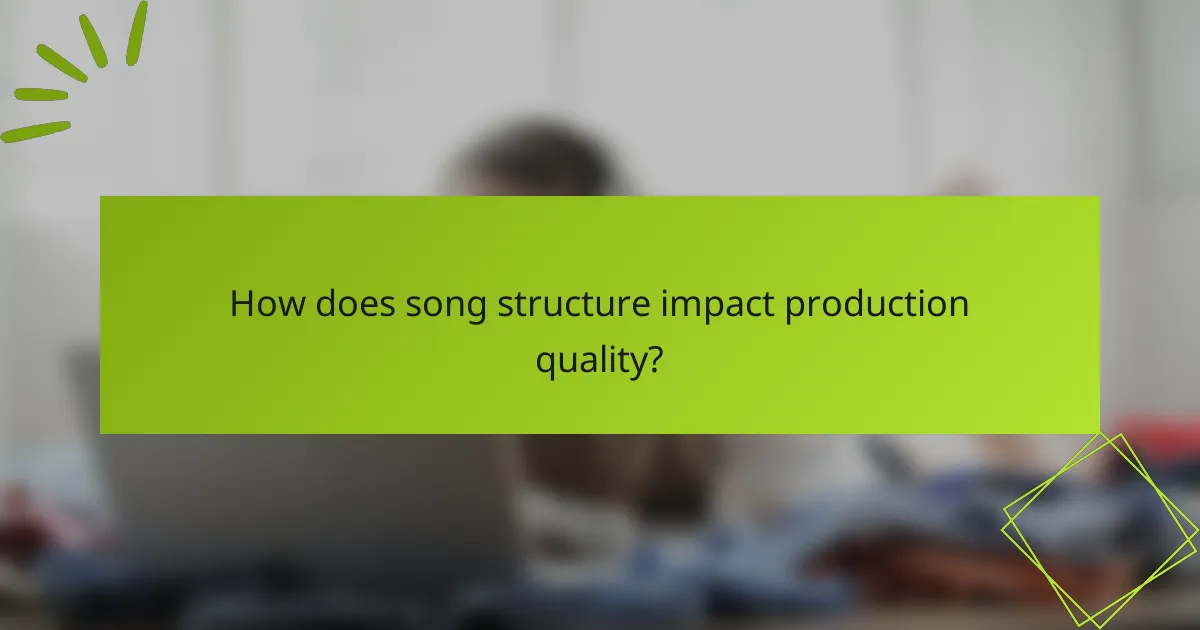 How does song structure impact production quality?